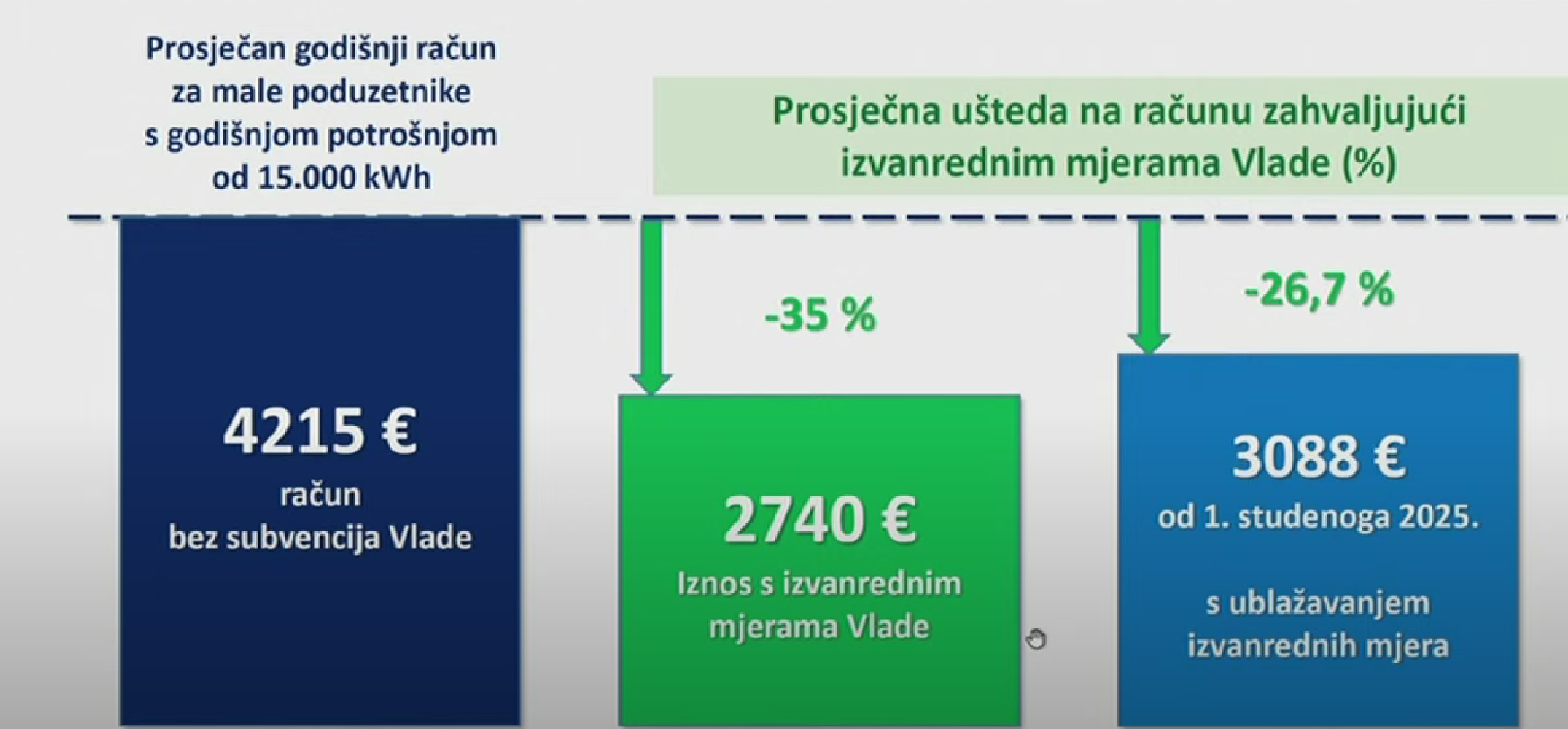 Prosječan godišnji račun za male poduzetnike s godišnjom potrošnjom od 15.000 kWh

Prosječna ušteda na računu zahvaljujući izvanrednim mjerama Vlade (%)

4215 €
račun
bez subvencija Vlade

-35 %

2740 €
Iznos s izvanrednim mjerama Vlade

-26,7 %

3088 €
od 1. studenoga 2025.

s ublažavanjem izvanrednih mjera